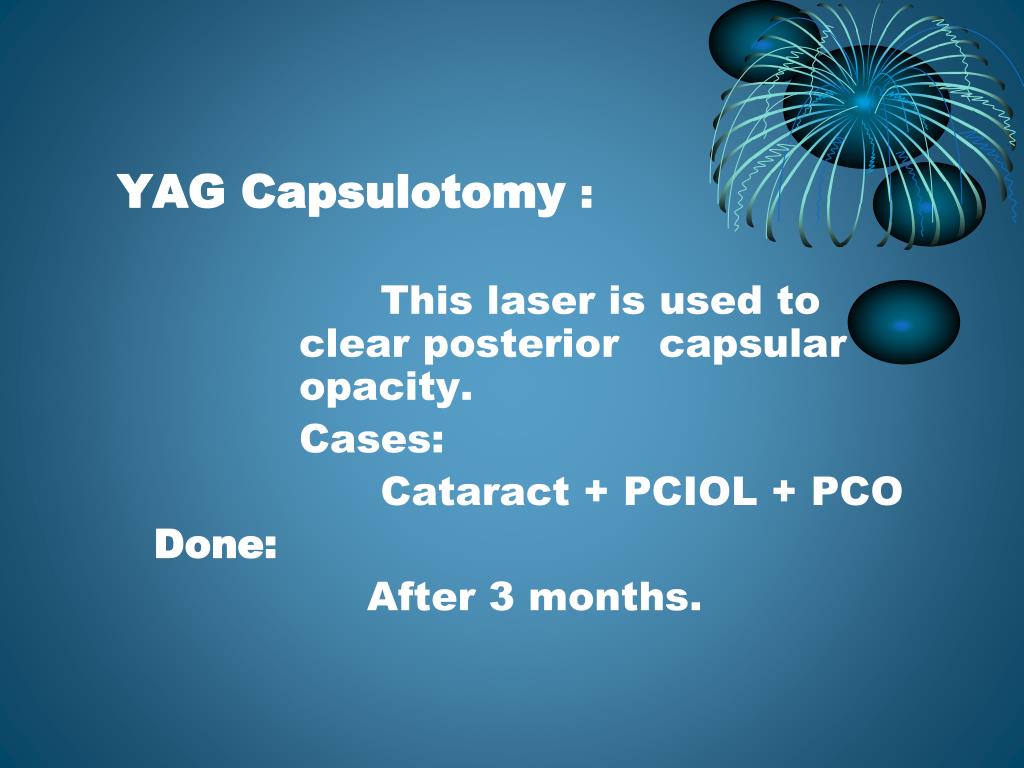 YAG Capsulotomy :

This laser is used to clear posterior capsular opacity.

Cases:

Cataract + PCIOL + PCO

Done:

After 3 months.